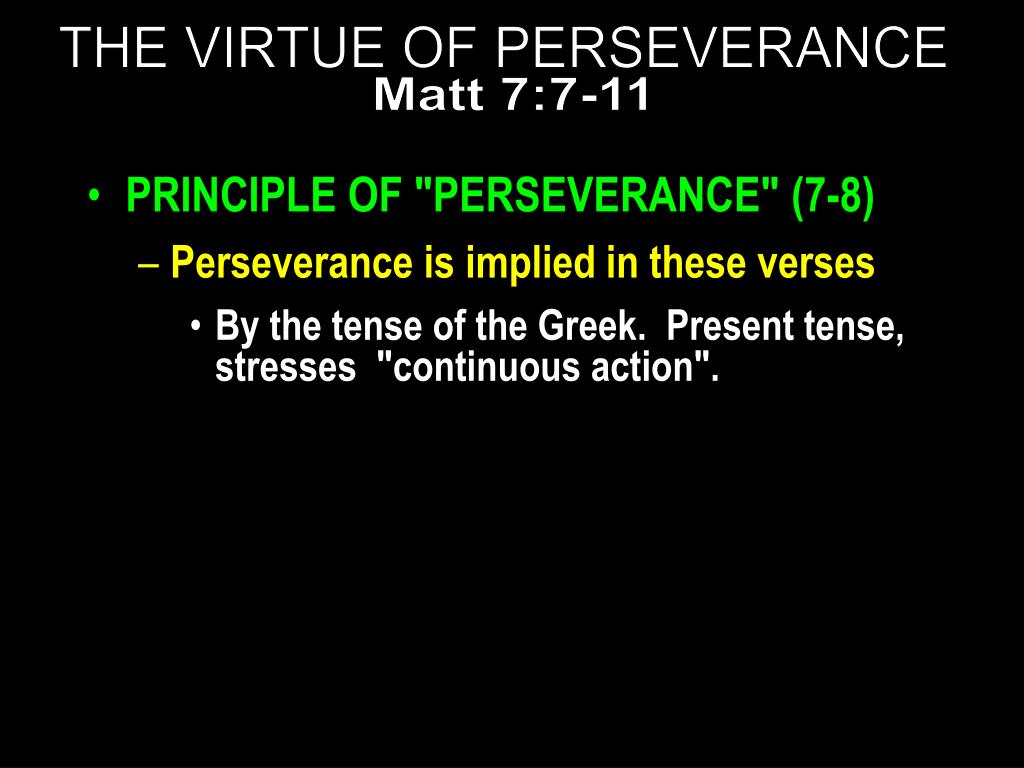 THE VIRTUE OF PERSEVERANCE
Matt 7:7-11

• PRINCIPLE OF "PERSEVERANCE" (7-8)
– Perseverance is implied in these verses
• By the tense of the Greek. Present tense, stresses "continuous action".